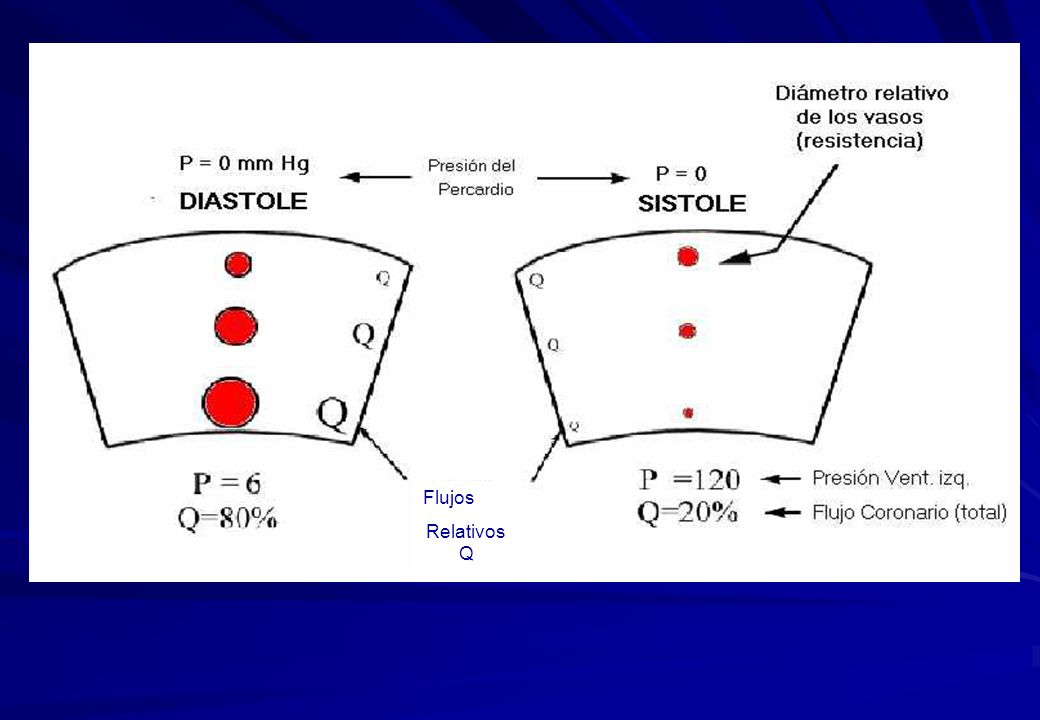 Diámetro relativo de los vasos (resistencia)

P = 0 mm Hg
DIASTOLE

Presión del Percardio

P = 0
SISTOLE

Q
Q
Q

Q
Q
Q

P = 6
Q=80%

Flujos
Relativos
Q

P =120
Q=20%

Presión Vent. izq.
Flujo Coronario (total)